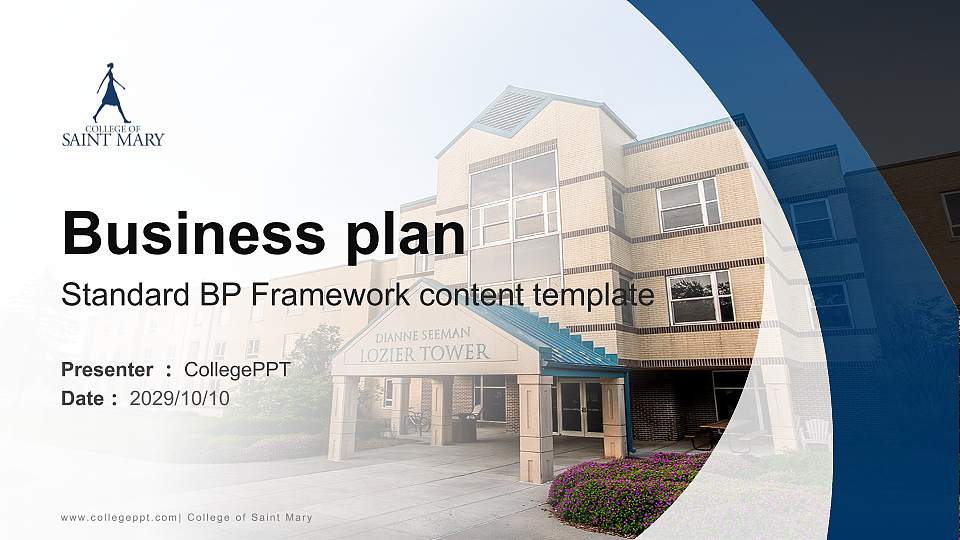 COLLEGE OF
SAINT MARY

Business plan
Standard BP Framework content template

DIANNE SEEMAN
LOZIER TOWER

Presenter : CollegePPT
Date : 2029/10/10

www.collegeppt.com| College of Saint Mary